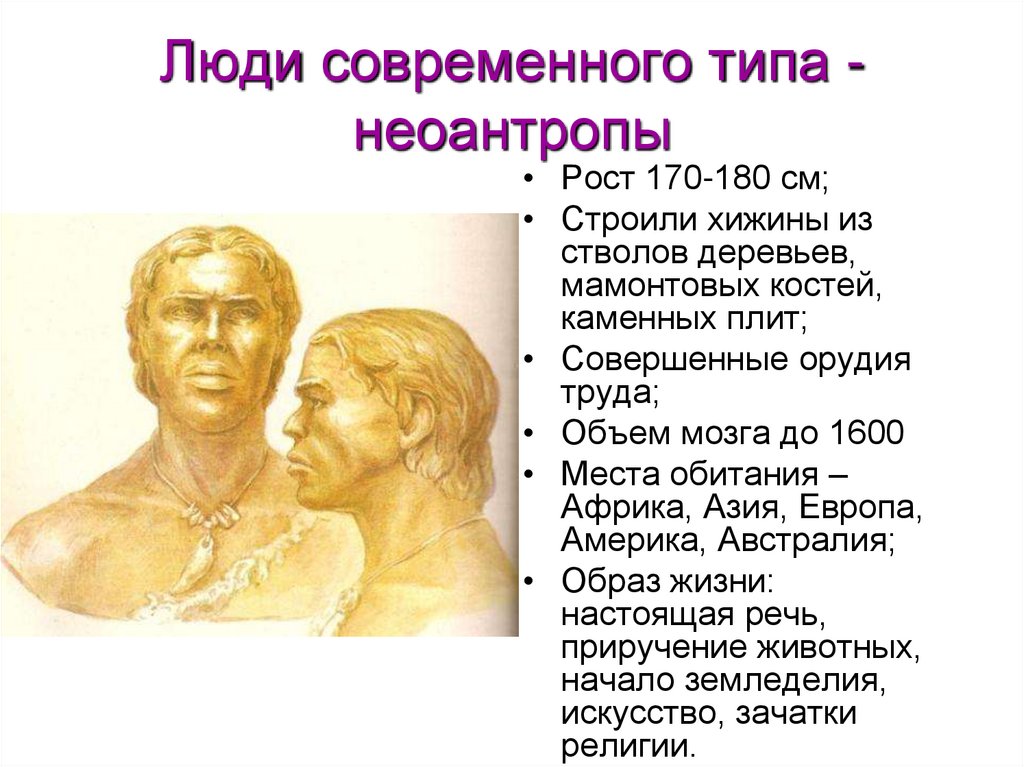 Люди современного типа - неоантропы

• Рост 170-180 см;
• Строили хижины из стволов деревьев, мамонтовых костей, каменных плит;
• Совершенные орудия труда;
• Объем мозга до 1600
• Места обитания – Африка, Азия, Европа, Америка, Австралия;
• Образ жизни: настоящая речь, приручение животных, начало земледелия, искусство, зачатки религии.